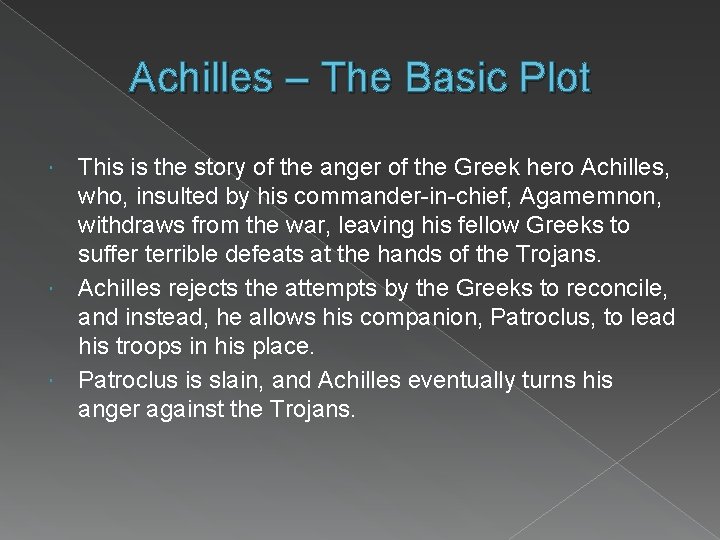 Achilles – The Basic Plot

This is the story of the anger of the Greek hero Achilles, who, insulted by his commander-in-chief, Agamemnon, withdraws from the war, leaving his fellow Greeks to suffer terrible defeats at the hands of the Trojans.

Achilles rejects the attempts by the Greeks to reconcile, and instead, he allows his companion, Patroclus, to lead his troops in his place.

Patroclus is slain, and Achilles eventually turns his anger against the Trojans.